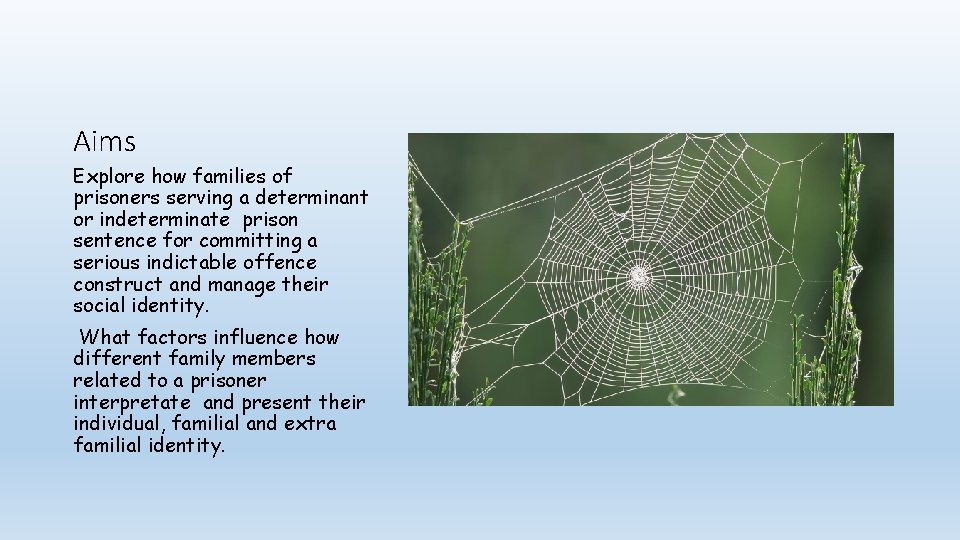 Aims

Explore how families of prisoners serving a determinant or indeterminate prison sentence for committing a serious indictable offence construct and manage their social identity.

What factors influence how different family members related to a prisoner interpretate and present their individual, familial and extra familial identity.